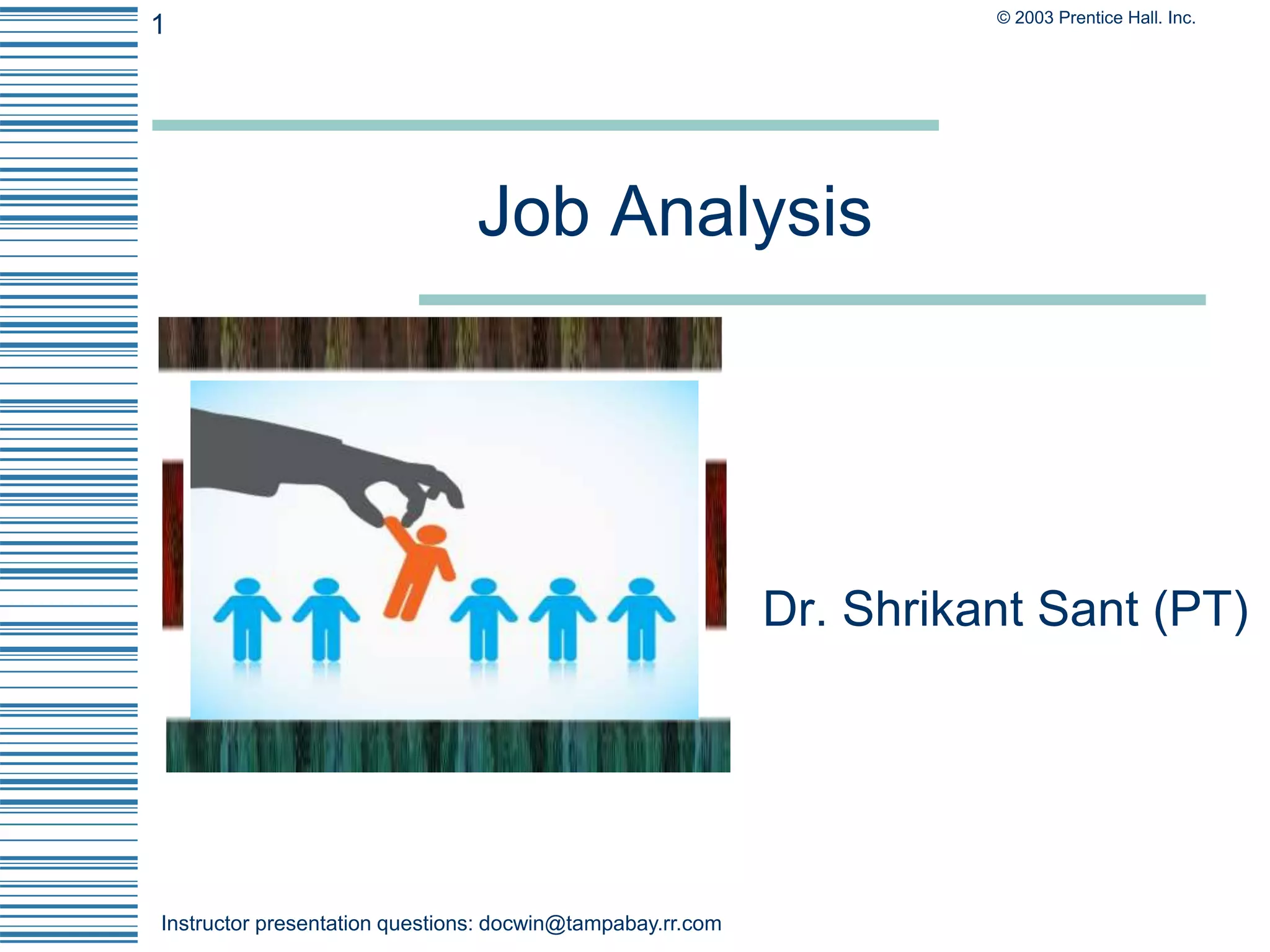 1

© 2003 Prentice Hall. Inc.

Job Analysis

Dr. Shrikant Sant (PT)

Instructor presentation questions: docwin@tampabay.rr.com